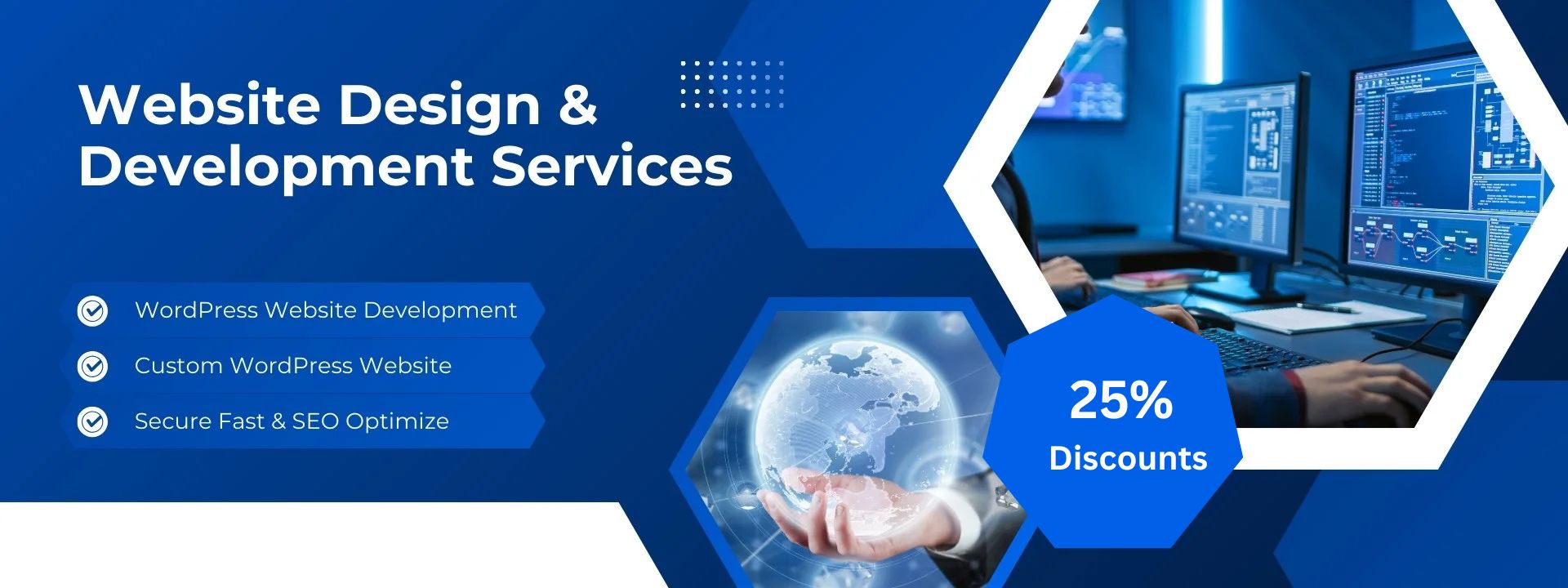 Website Design & Development Services

WordPress Website Development

Custom WordPress Website

Secure Fast & SEO Optimize

25%
Discounts